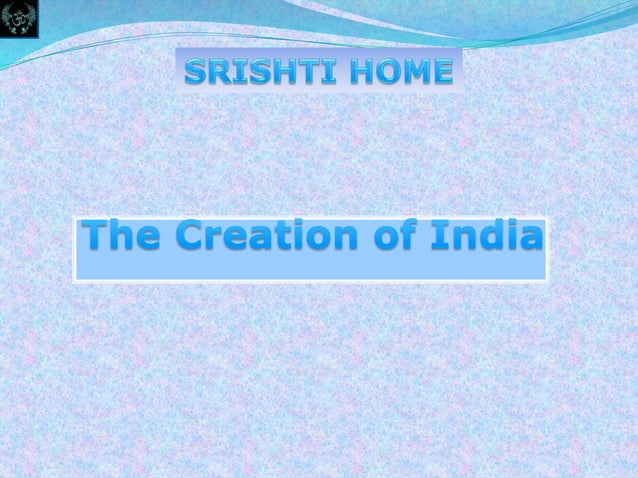 SRISHTI HOME

The Creation of India